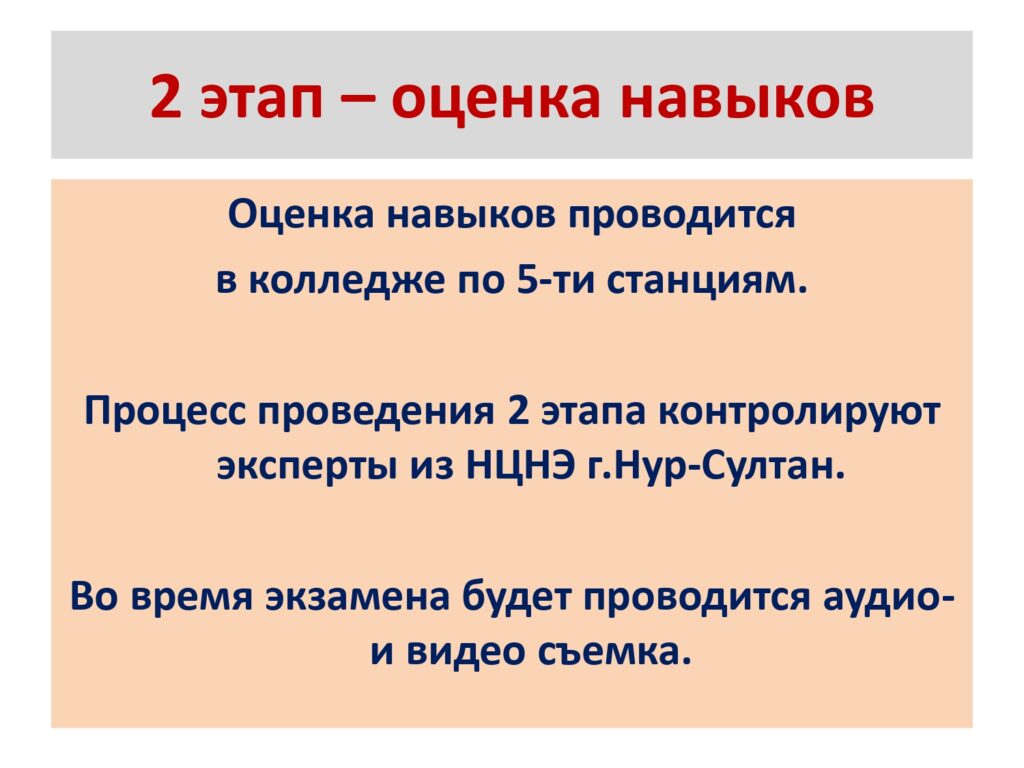 2 этап – оценка навыков

Оценка навыков проводится в колледже по 5-ти станциям.

Процесс проведения 2 этапа контролируют эксперты из НЦНЭ г.Нур-Султан.

Во время экзамена будет проводится аудио- и видео съемка.